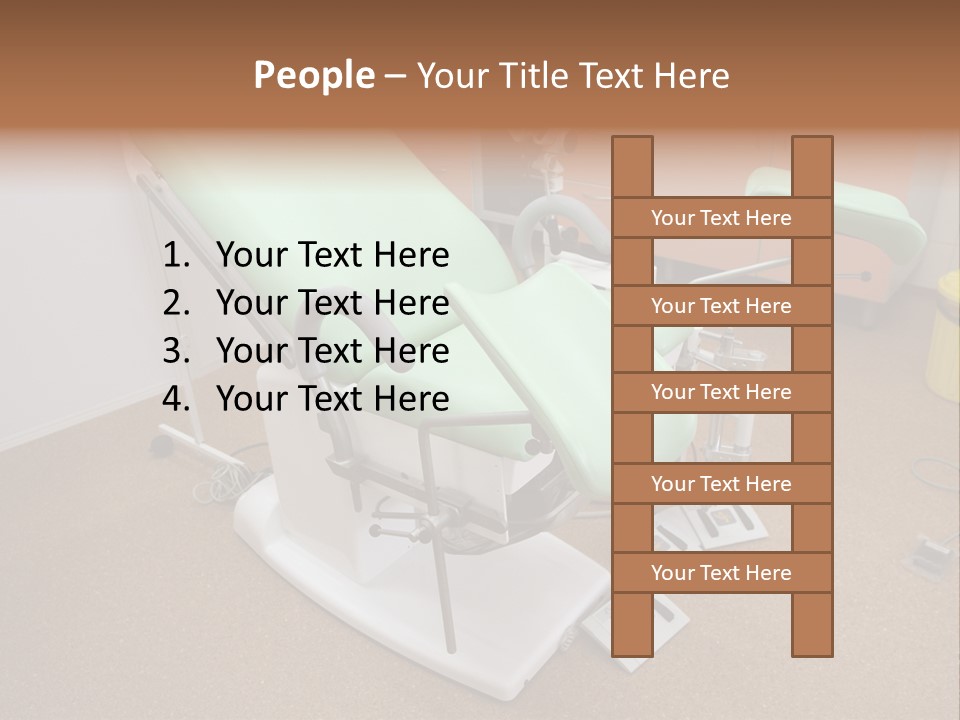 People – Your Title Text Here

1. Your Text Here
2. Your Text Here
3. Your Text Here
4. Your Text Here

Your Text Here
Your Text Here
Your Text Here
Your Text Here
Your Text Here